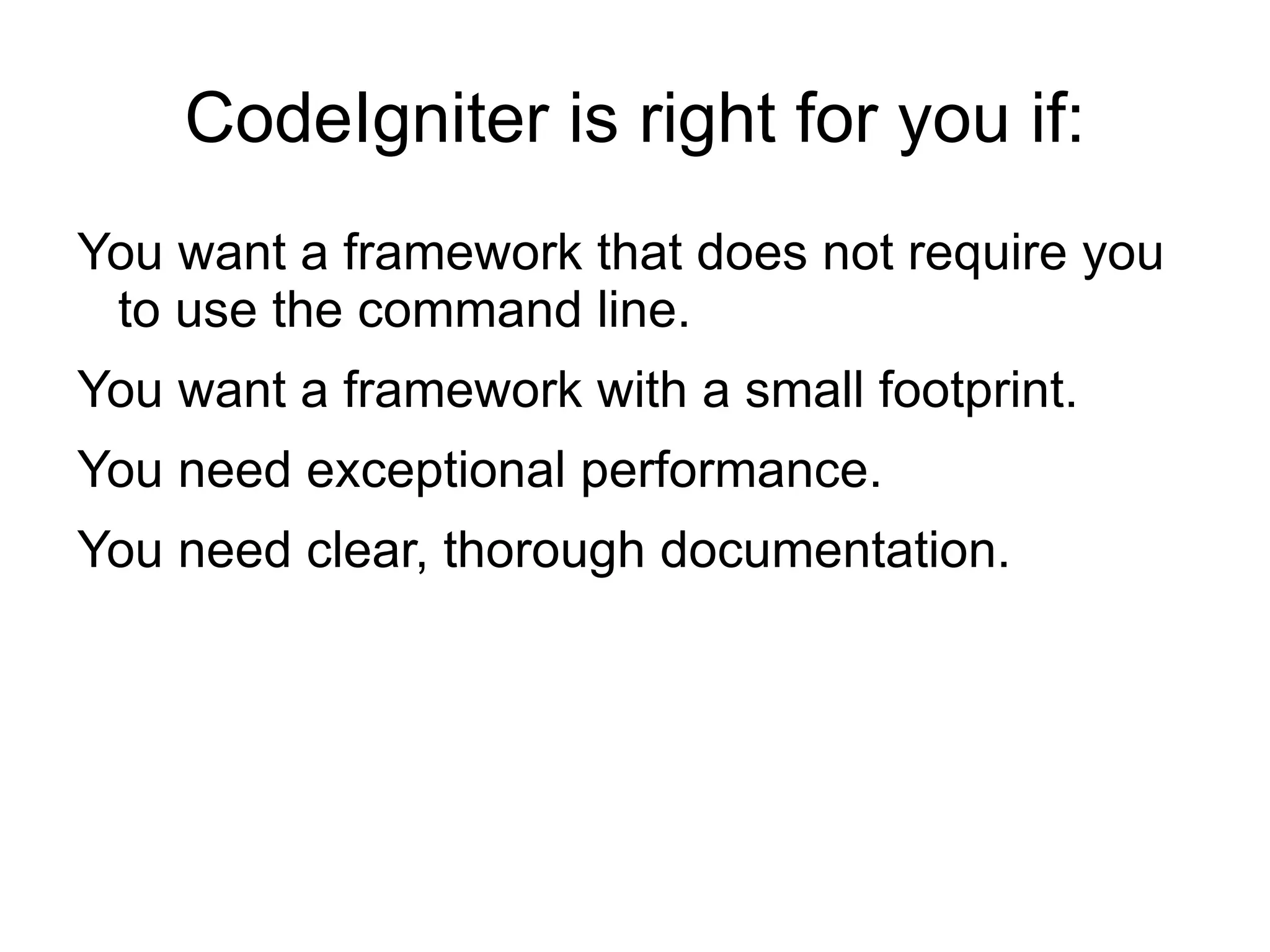 CodeIgniter is right for you if:

You want a framework that does not require you to use the command line.

You want a framework with a small footprint.

You need exceptional performance.

You need clear, thorough documentation.